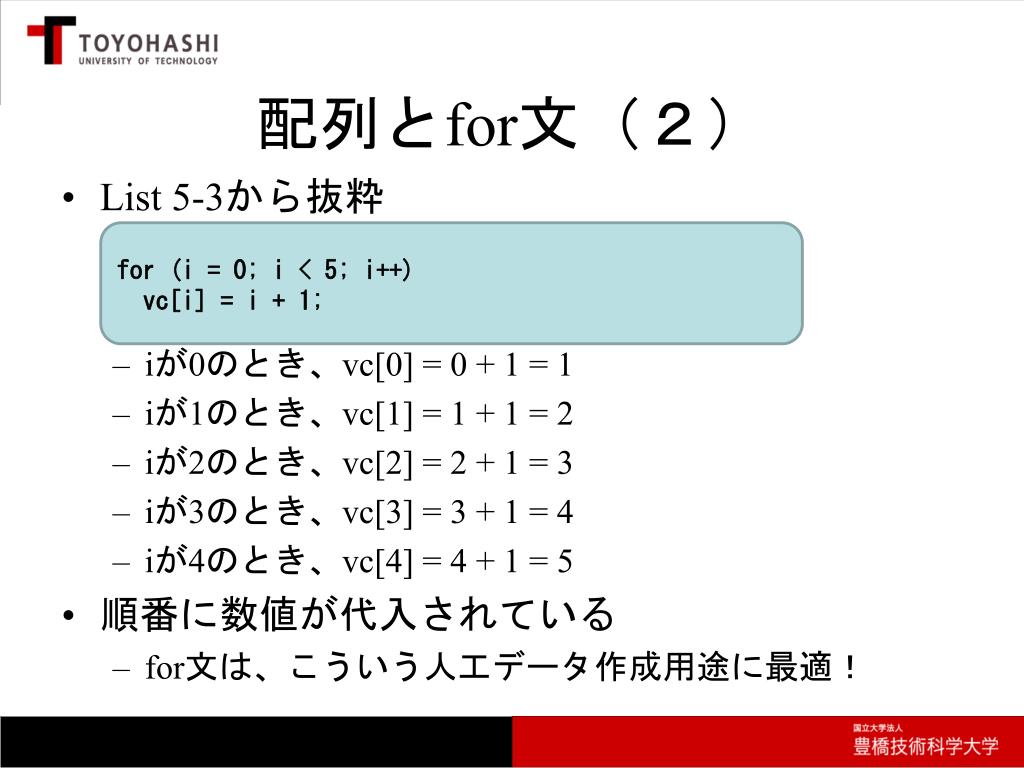 TOYOHASHI
UNIVERSITY OF TECHNOLOGY

配列とfor文（２）

• List 5-3から抜粋

for (i = 0; i < 5; i++)
  vc[i] = i + 1;

– iが0のとき、vc[0] = 0 + 1 = 1
– iが1のとき、vc[1] = 1 + 1 = 2
– iが2のとき、vc[2] = 2 + 1 = 3
– iが3のとき、vc[3] = 3 + 1 = 4
– iが4のとき、vc[4] = 4 + 1 = 5

• 順番に数値が代入されている
– for文は、こういう人工データ作成用途に最適！

国立大学法人
豊橋技術科学大学